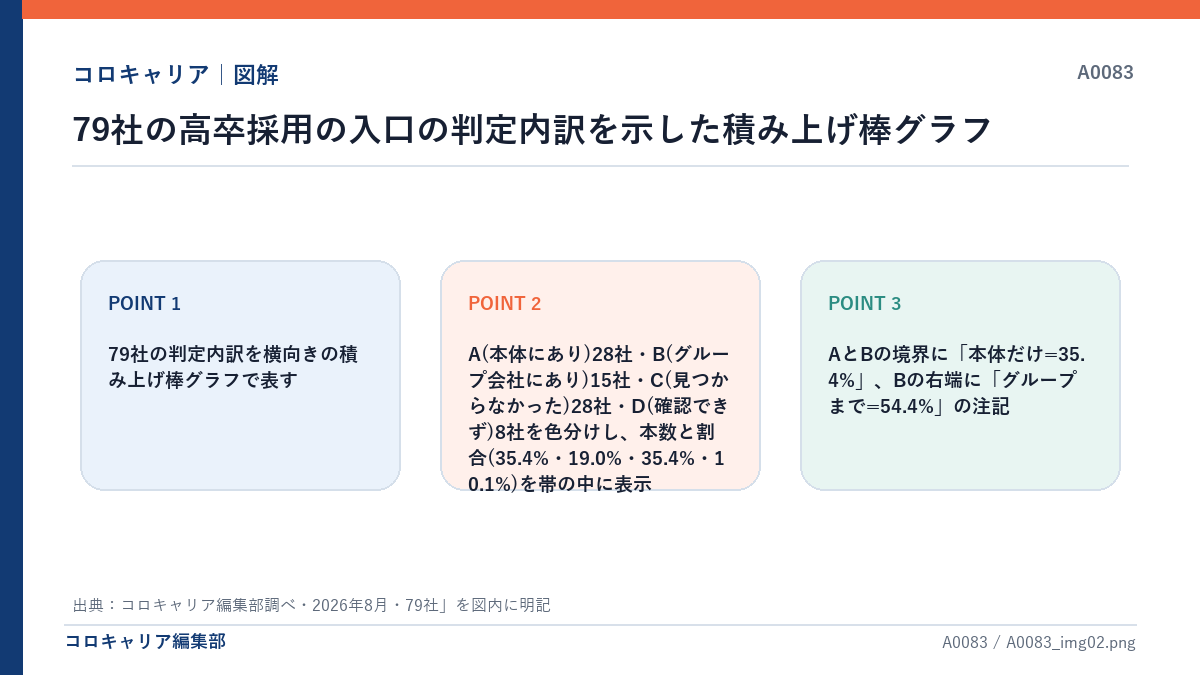 コロキャリア｜図解

A0083

79社の高卒採用の入口の判定内訳を示した積み上げ棒グラフ

POINT 1

79社の判定内訳を横向きの積み上げ棒グラフで表す

POINT 2

A(本体にあり)28社・B(グループ会社にあり)15社・C(見つからなかった)28社・D(確認できず)8社を色分けし、本数と割合(35.4%・19.0%・35.4%・10.1%)を帯の中に表示

POINT 3

AとBの境界に「本体だけ=35.4%」、Bの右端に「グループまで=54.4%」の注記

出典：コロキャリア編集部調べ・2026年8月・79社」を図内に明記

コロキャリア編集部

A0083 / A0083_img02.png